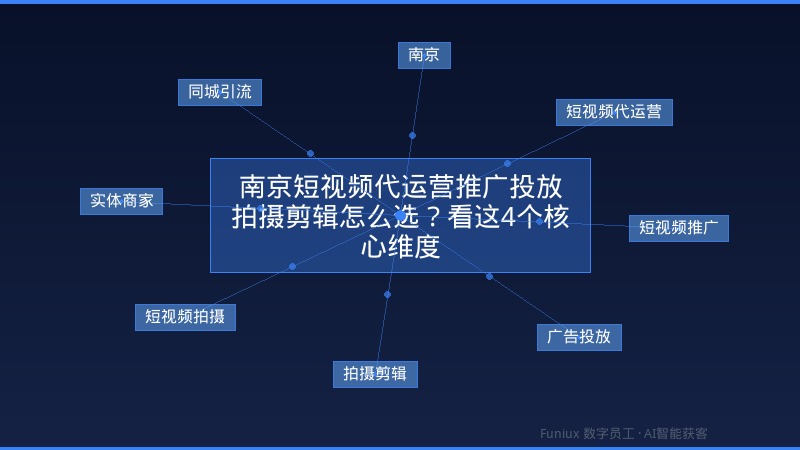 南京

同城引流

短视频代运营

实体商家

南京短视频代运营推广投放拍摄剪辑怎么选？看这4个核心维度

短视频推广

短视频拍摄

广告投放

拍摄剪辑

Funiux 数字员工 · AI智能获客